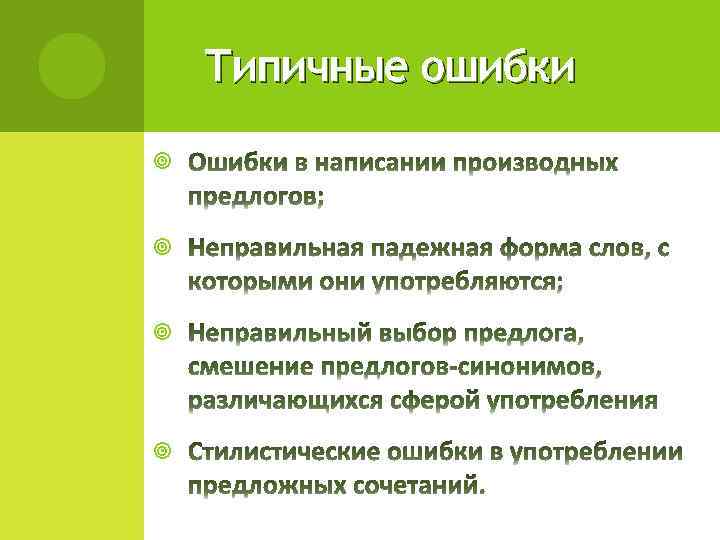 Типичные ошибки

Ошибки в написании производных предлогов;

Неправильная падежная форма слов, с которыми они употребляются;

Неправильный выбор предлога, смешение предлогов-синонимов, различающихся сферой употребления

Стилистические ошибки в употреблении предложных сочетаний.